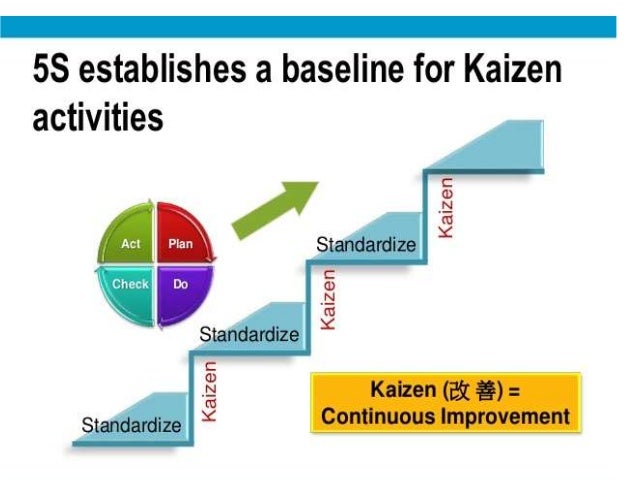 5S establishes a baseline for Kaizen activities

Act
Plan
Check
Do

Standardize
Kaizen
Standardize
Kaizen
Standardize
Kaizen

Kaizen (改 善) =
Continuous Improvement